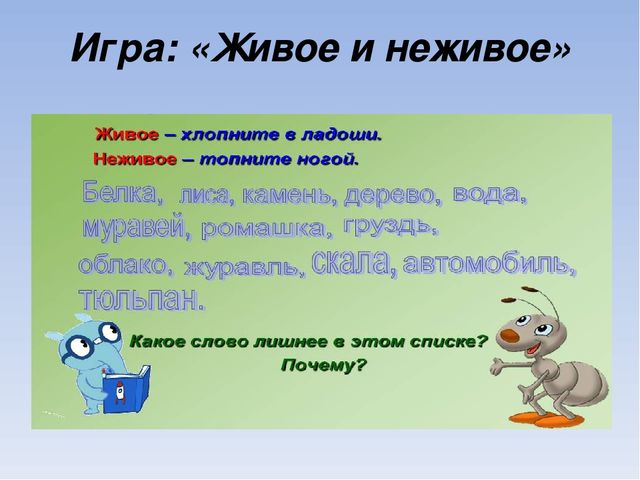 Игра: «Живое и неживое»

Живое – хлопните в ладоши.
Неживое – топните ногой.

Белка, лиса, камень, дерево, вода, муравей, ромашка, груздь, облако, журавль, скала, автомобиль, тюльпан.

Какое слово лишнее в этом списке?
Почему?